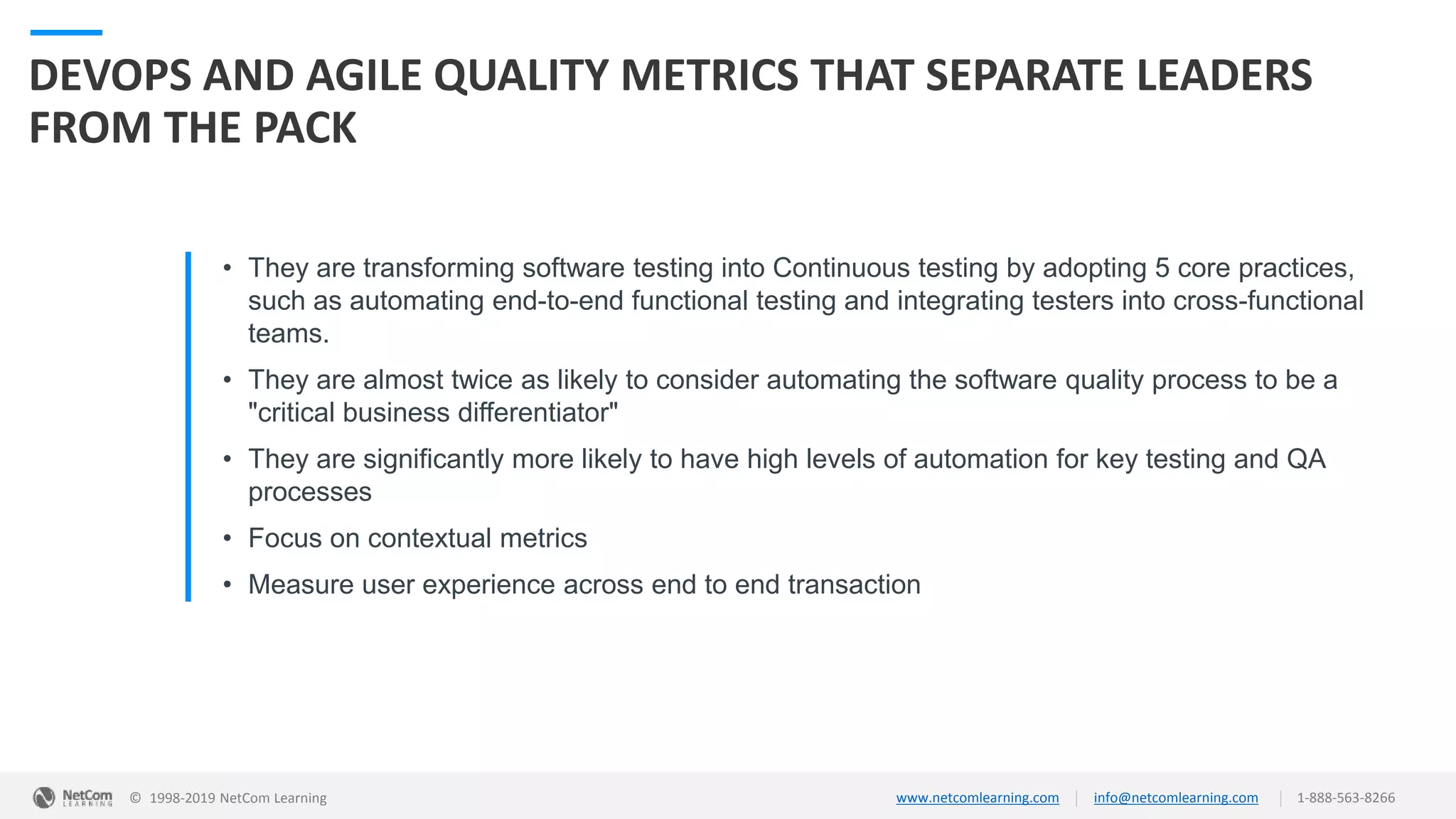 DEVOPS AND AGILE QUALITY METRICS THAT SEPARATE LEADERS FROM THE PACK

• They are transforming software testing into Continuous testing by adopting 5 core practices, such as automating end-to-end functional testing and integrating testers into cross-functional teams.
• They are almost twice as likely to consider automating the software quality process to be a "critical business differentiator"
• They are significantly more likely to have high levels of automation for key testing and QA processes
• Focus on contextual metrics
• Measure user experience across end to end transaction

NetCom LEARNING © 1998-2019 NetCom Learning www.netcomlearning.com | info@netcomlearning.com | 1-888-563-8266